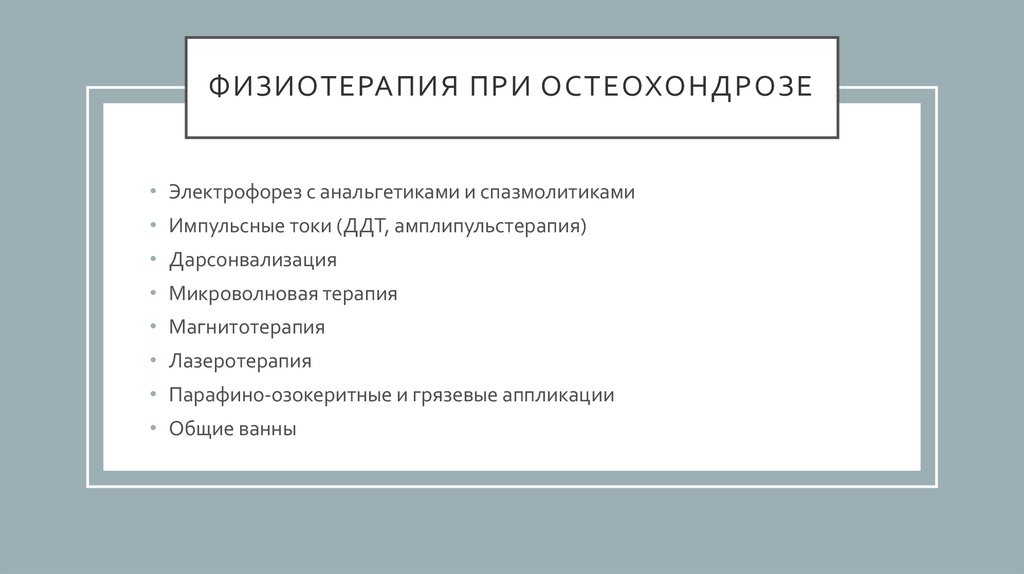 ФИЗИОТЕРАПИЯ ПРИ ОСТЕОХОНДРОЗЕ

• Электрофорез с анальгетиками и спазмолитиками
• Импульсные токи (ДДТ, амплипульстерапия)
• Дарсонвализация
• Микроволновая терапия
• Магнитотерапия
• Лазеротерапия
• Парафино-озокеритные и грязевые аппликации
• Общие ванны